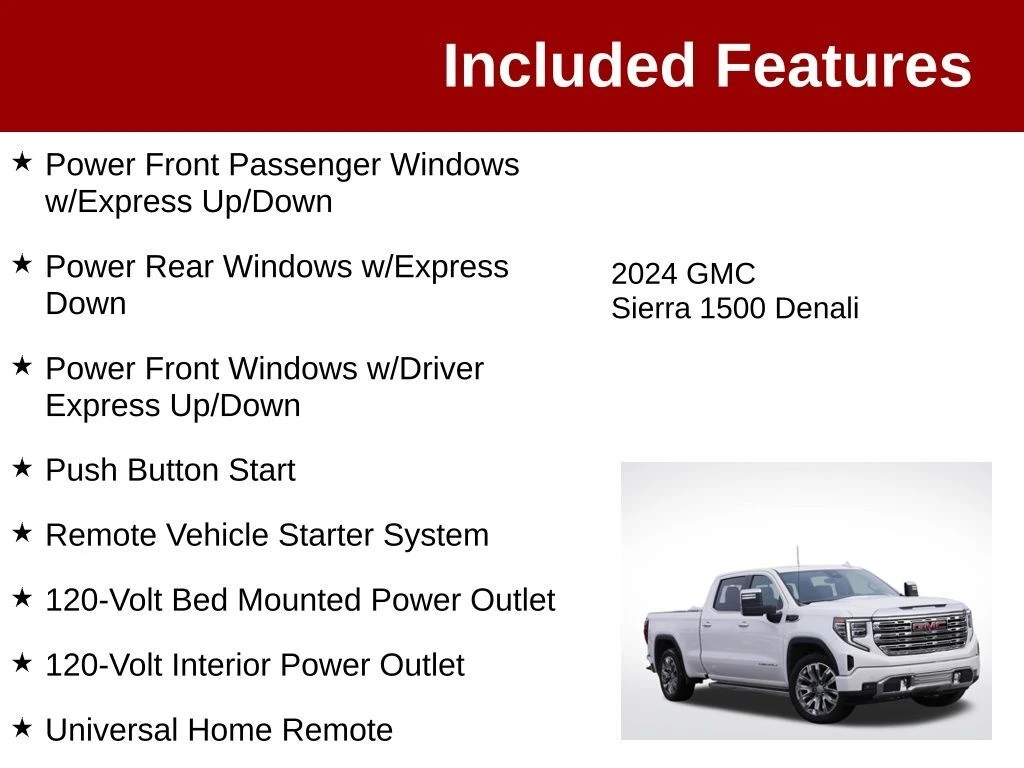 Included Features

★ Power Front Passenger Windows w/Express Up/Down

★ Power Rear Windows w/Express Down

★ Power Front Windows w/Driver Express Up/Down

★ Push Button Start

★ Remote Vehicle Starter System

★ 120-Volt Bed Mounted Power Outlet

★ 120-Volt Interior Power Outlet

★ Universal Home Remote

2024 GMC
Sierra 1500 Denali

GMC